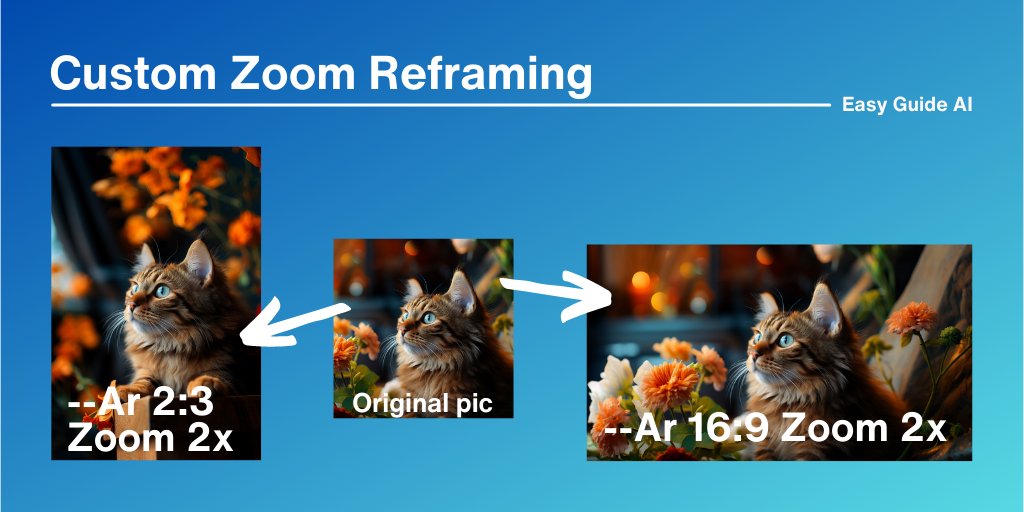 Custom Zoom Reframing

Easy Guide AI

--Ar 2:3
Zoom 2x

Original pic

--Ar 16:9 Zoom 2x